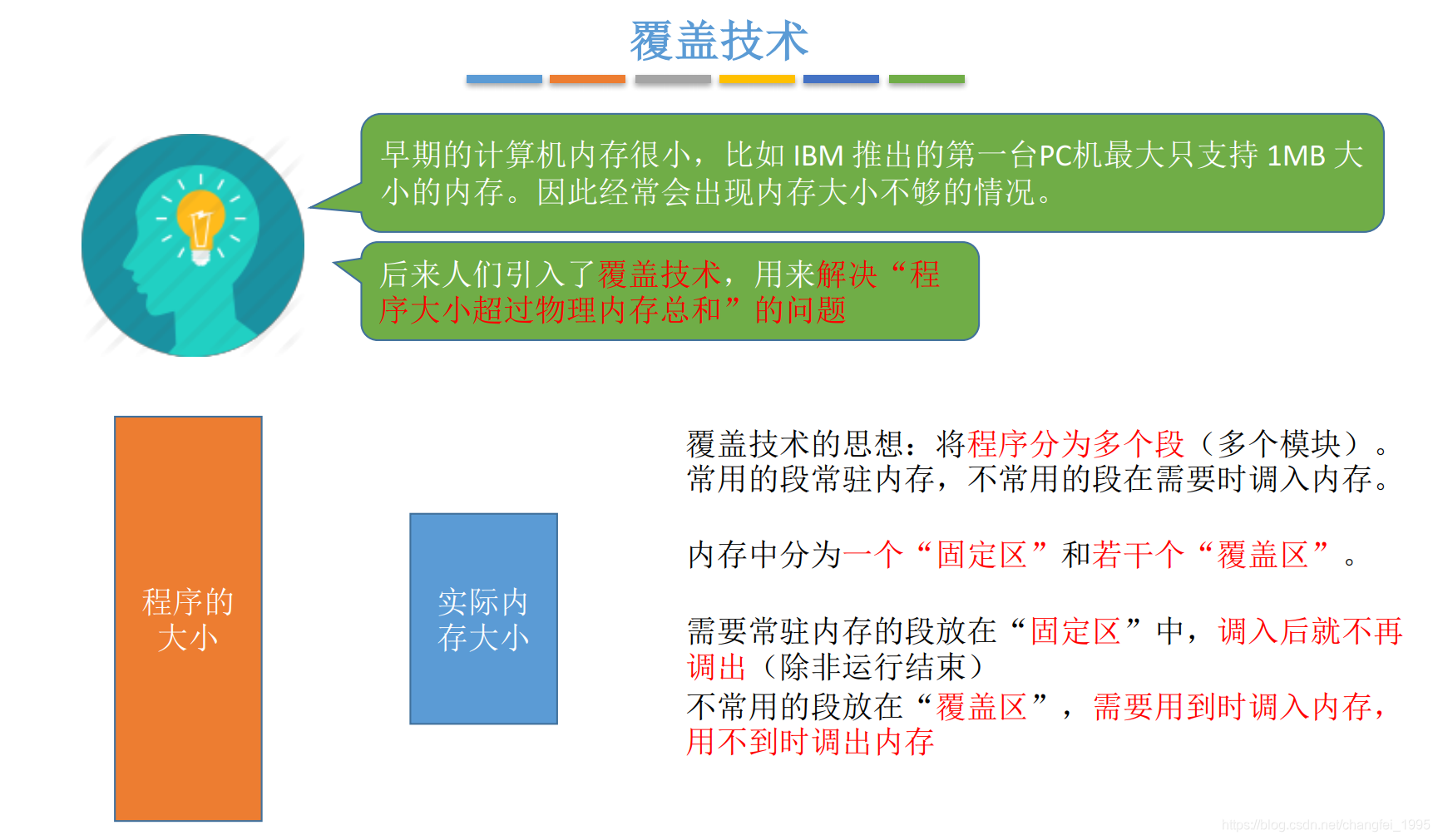 覆盖技术

早期的计算机内存很小，比如 IBM 推出的第一台PC机最大只支持 1MB 大小的内存。因此经常会出现内存大小不够的情况。

后来人们引入了覆盖技术，用来解决“程序大小超过物理内存总和”的问题

程序的大小

实际内存大小

覆盖技术的思想：将程序分为多个段（多个模块）。常用的段常驻内存，不常用的段在需要时调入内存。

内存中分为一个“固定区”和若干个“覆盖区”。

需要常驻内存的段放在“固定区”中，调入后就不再调出（除非运行结束）
不常用的段放在“覆盖区”，需要用到时调入内存，用不到时调出内存

https://blog.csdn.net/changfei_1995